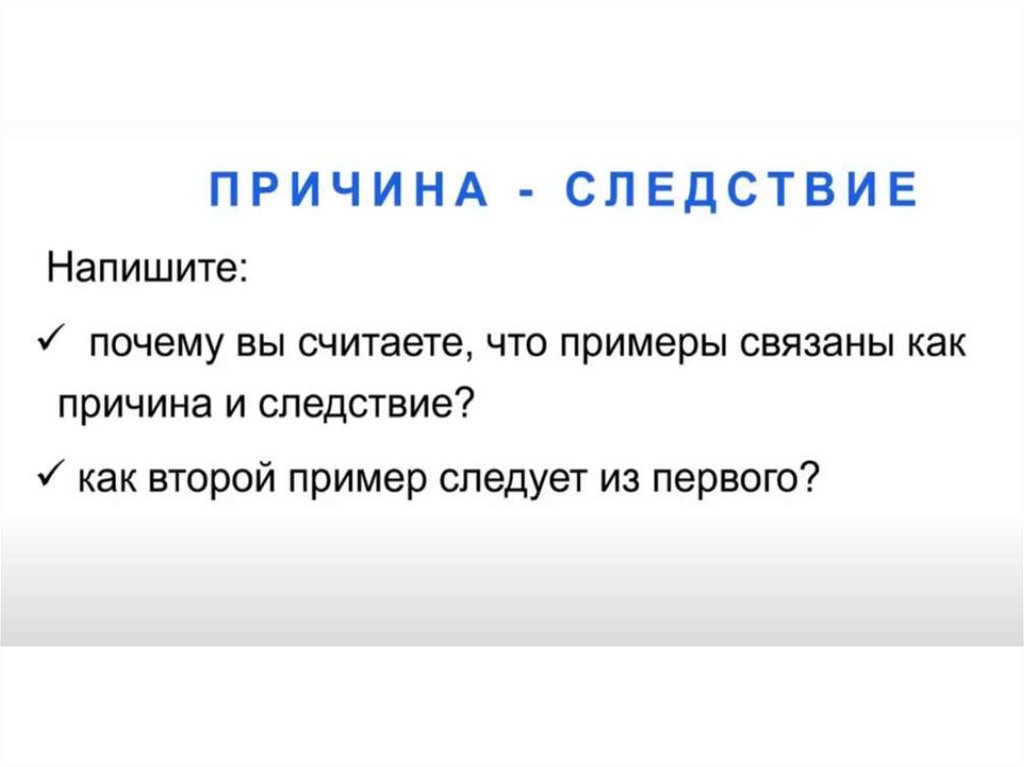 ПРИЧИНА - СЛЕДСТВИЕ

Напишите:

✓ почему вы считаете, что примеры связаны как причина и следствие?

✓ как второй пример следует из первого?